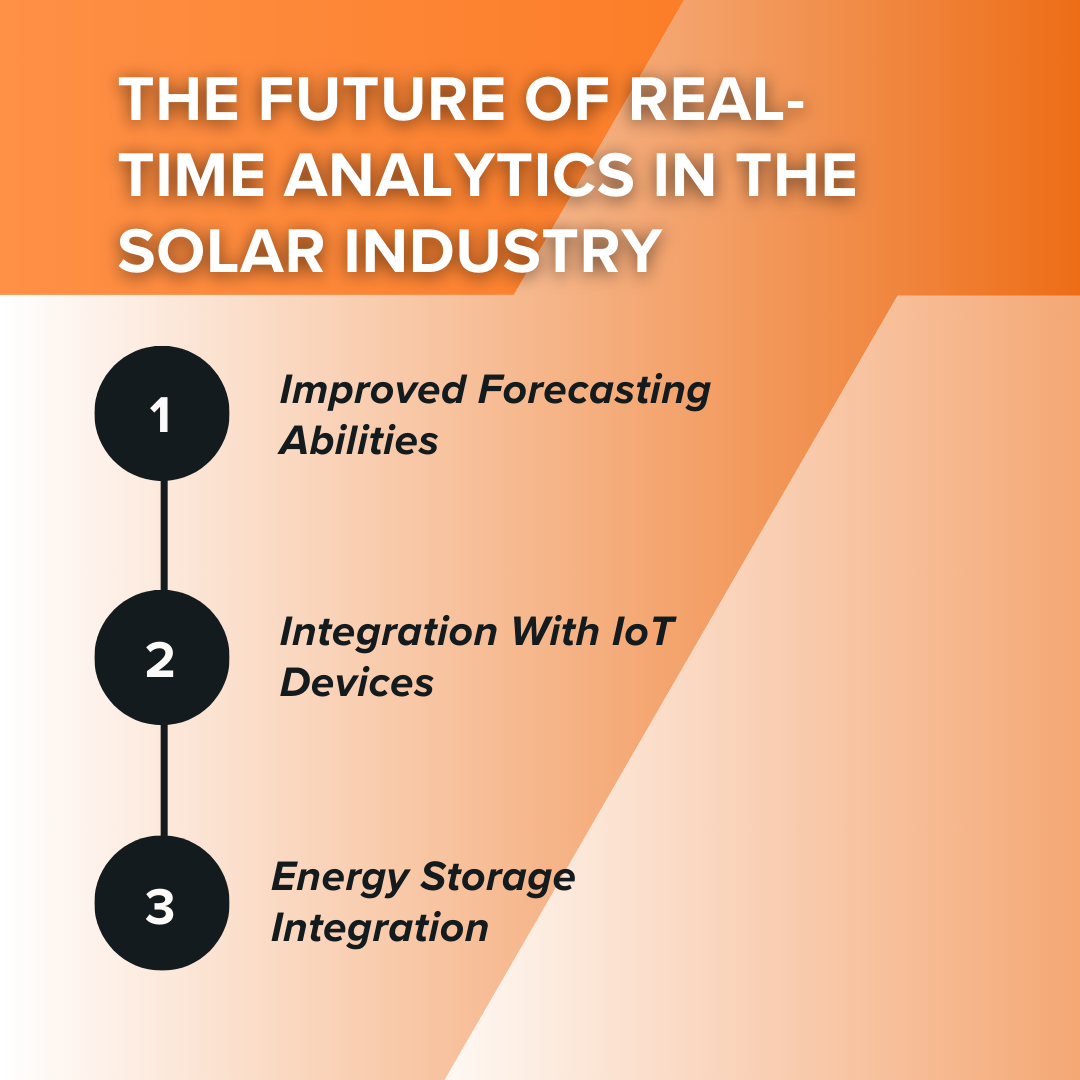 THE FUTURE OF REAL-TIME ANALYTICS IN THE SOLAR INDUSTRY

1

Improved Forecasting Abilities

2

Integration With IoT Devices

3

Energy Storage Integration